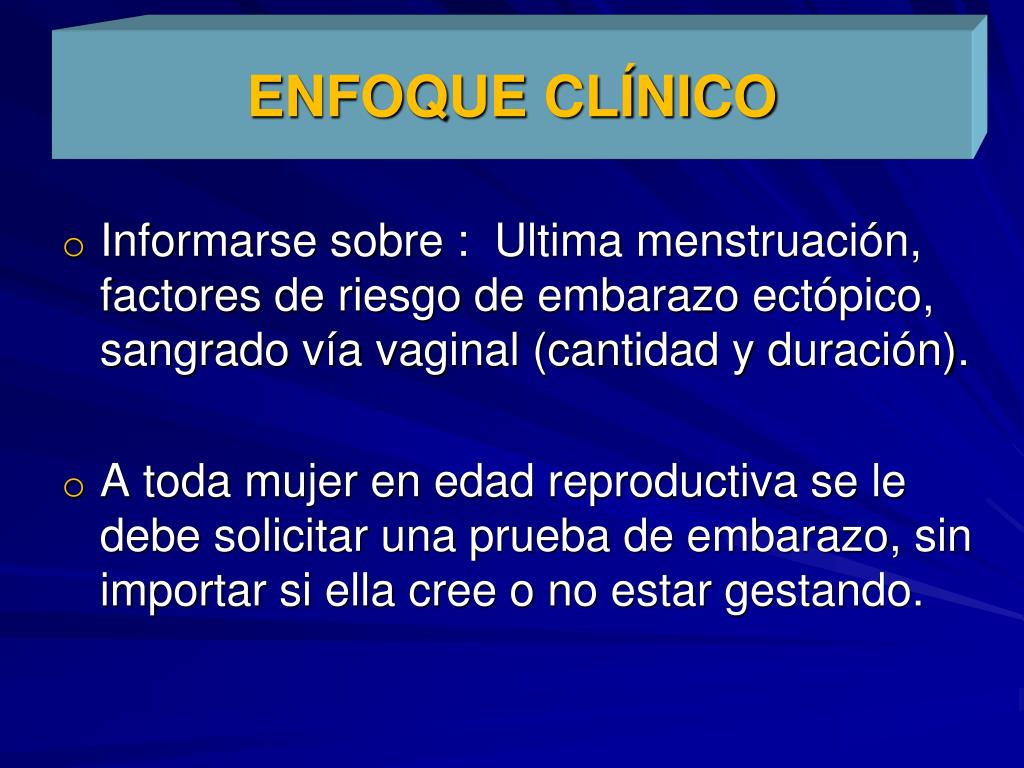 ENFOQUE CLÍNICO

o Informarse sobre : Ultima menstruación, factores de riesgo de embarazo ectópico, sangrado vía vaginal (cantidad y duración).

o A toda mujer en edad reproductiva se le debe solicitar una prueba de embarazo, sin importar si ella cree o no estar gestando.